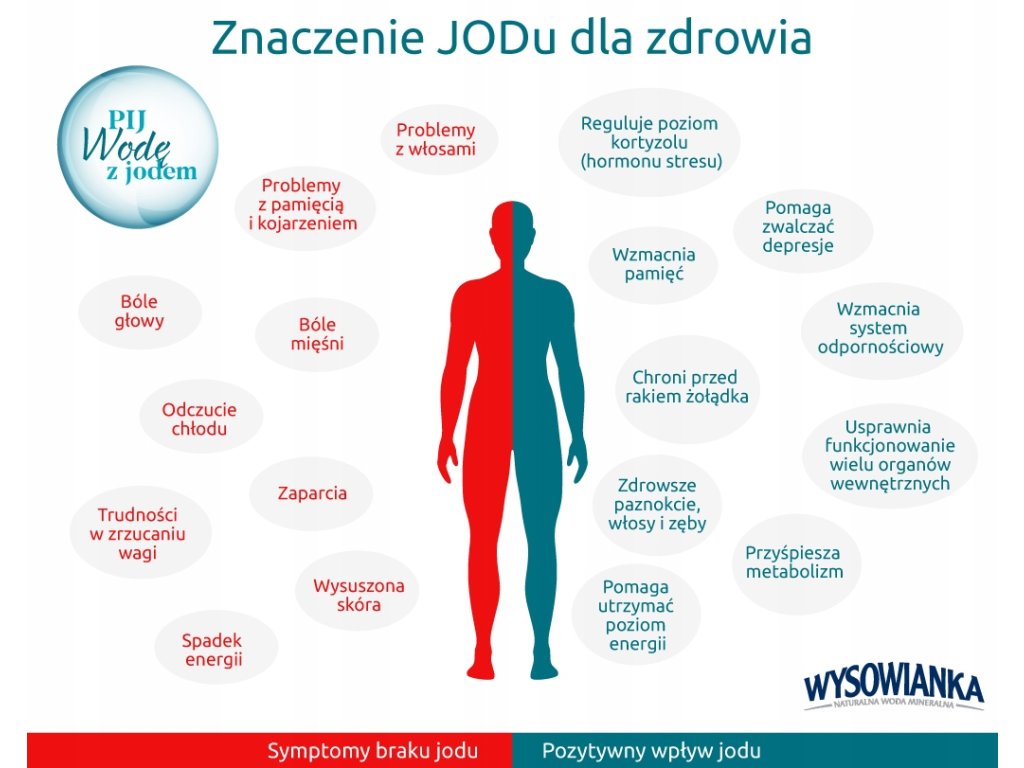 Znaczenie JODu dla zdrowia

PIJ Wodę z jodem

Problemy z włosami

Problemy z pamięcią i kojarzeniem

Bóle głowy

Bóle mięśni

Odczucie chłodu

Zaparcia

Trudności w zrzucaniu wagi

Wysuszona skóra

Spadek energii

Reguluje poziom kortyzolu (hormonu stresu)

Pomaga zwalczać depresje

Wzmacnia pamięć

Wzmacnia system odpornościowy

Chroni przed rakiem żołądka

Usprawnia funkcjonowanie wielu organów wewnętrznych

Zdrowsze paznokcie, włosy i zęby

Przyśpiesza metabolizm

Pomaga utrzymać poziom energii

WYSOWIANKA
NATURALNA WODA MINERALNA

Symptomy braku jodu

Pozytywny wpływ jodu